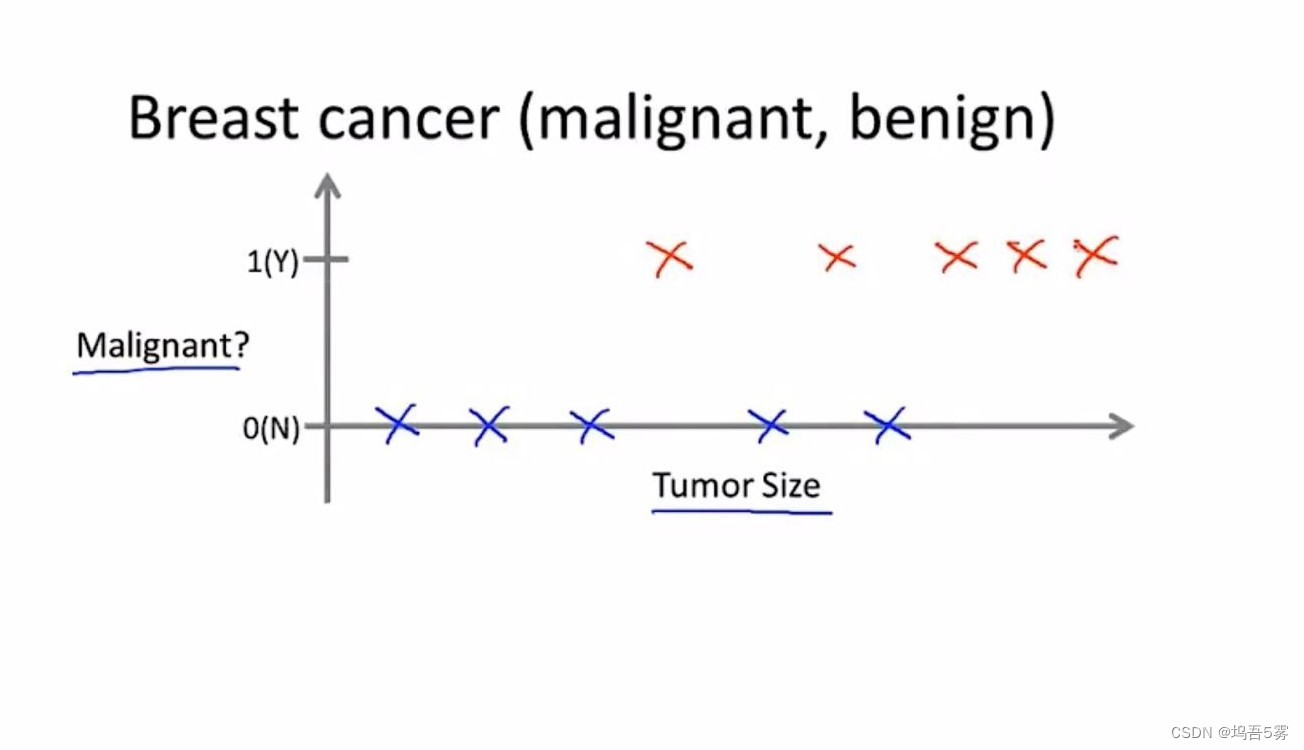 Breast cancer (malignant, benign)

1(Y)

Malignant?

0(N)

Tumor Size

CSDN @坞吾5雾